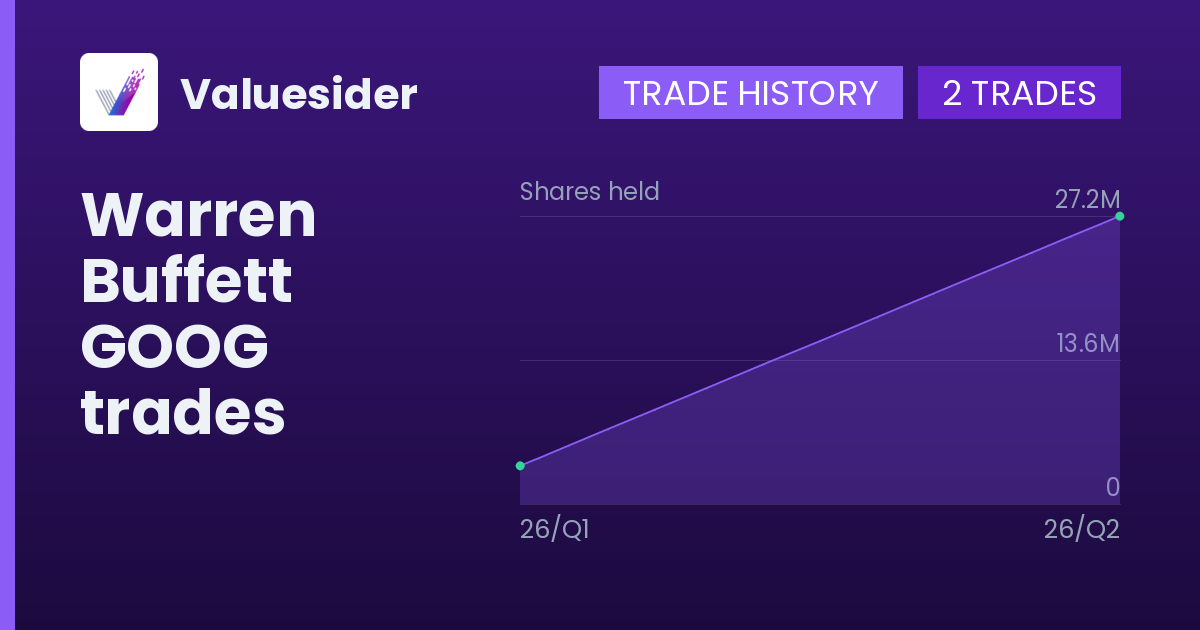 Valuesider

TRADE HISTORY 2 TRADES

Warren Buffett GOOG trades

Shares held

27.2M

13.6M

0

26/Q1

26/Q2